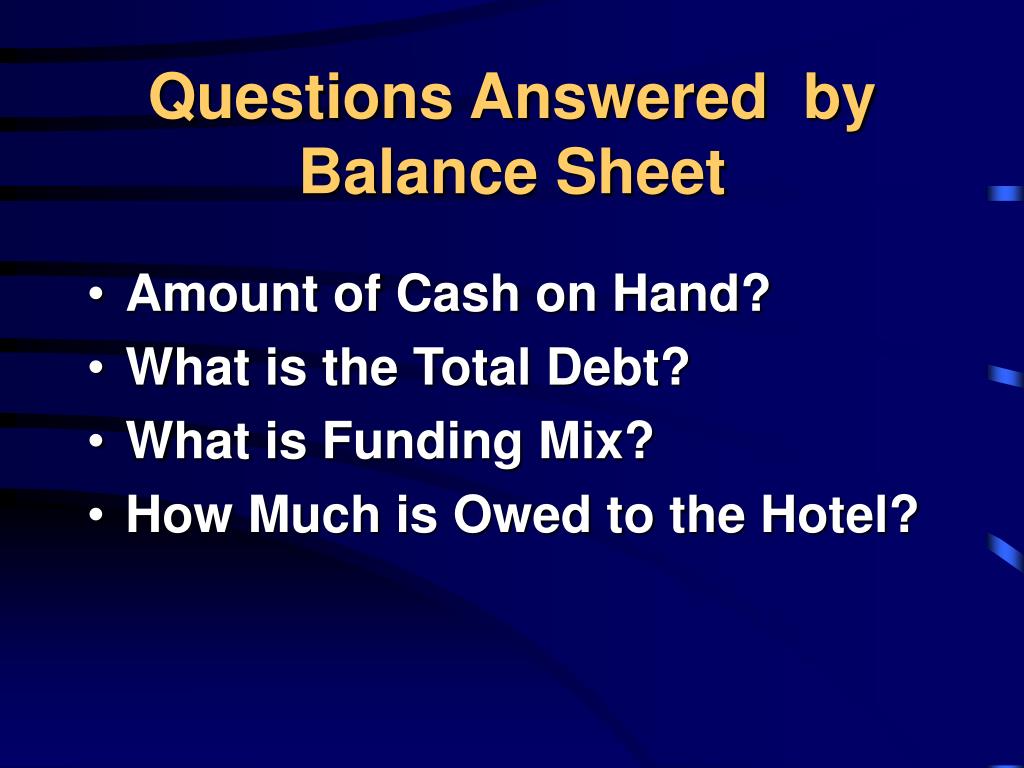 Questions Answered by Balance Sheet

• Amount of Cash on Hand?
• What is the Total Debt?
• What is Funding Mix?
• How Much is Owed to the Hotel?